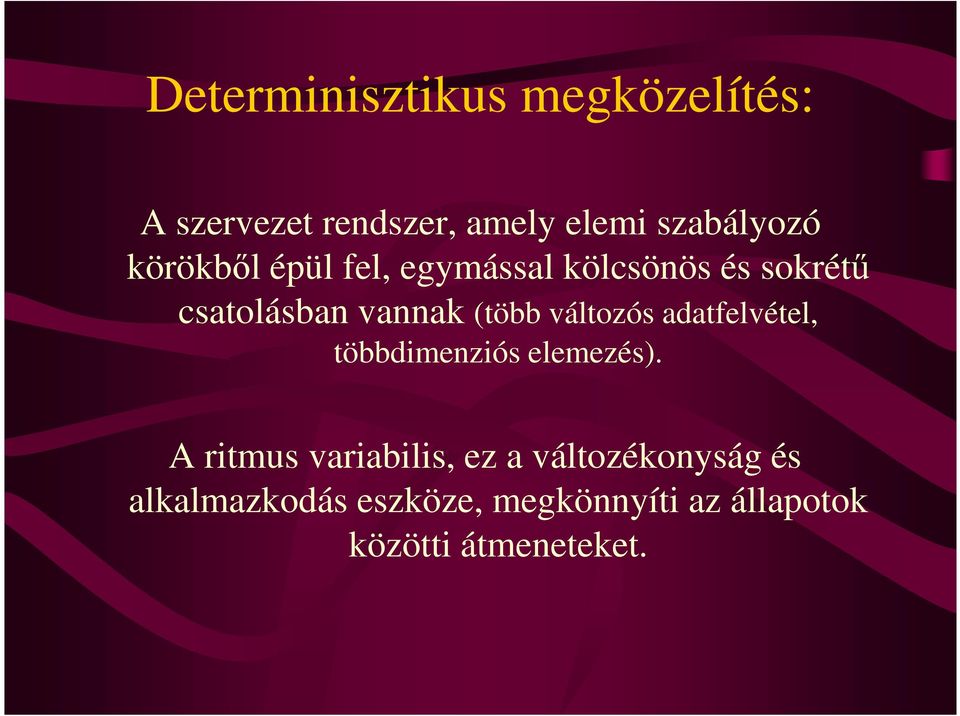 Determinisztikus megközelítés:

A szervezet rendszer, amely elemi szabályozó körökből épül fel, egymással kölcsönös és sokrétű csatolásban vannak (több változós adatfelvétel, többdimenziós elemezés).

A ritmus variabilis, ez a változékonyság és alkalmazkodás eszköze, megkönnyíti az állapotok közötti átmeneteket.